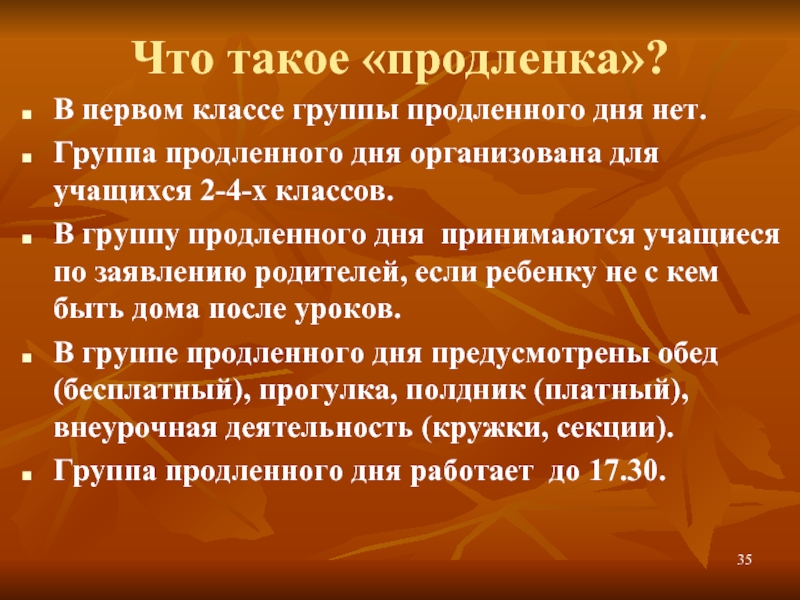 Что такое «продленка»?

- В первом классе группы продленного дня нет.
- Группа продленного дня организована для учащихся 2-4-х классов.
- В группу продленного дня принимаются учащиеся по заявлению родителей, если ребенку не с кем быть дома после уроков.
- В группе продленного дня предусмотрены обед (бесплатный), прогулка, полдник (платный), внеурочная деятельность (кружки, секции).
- Группа продленного дня работает до 17.30.

35